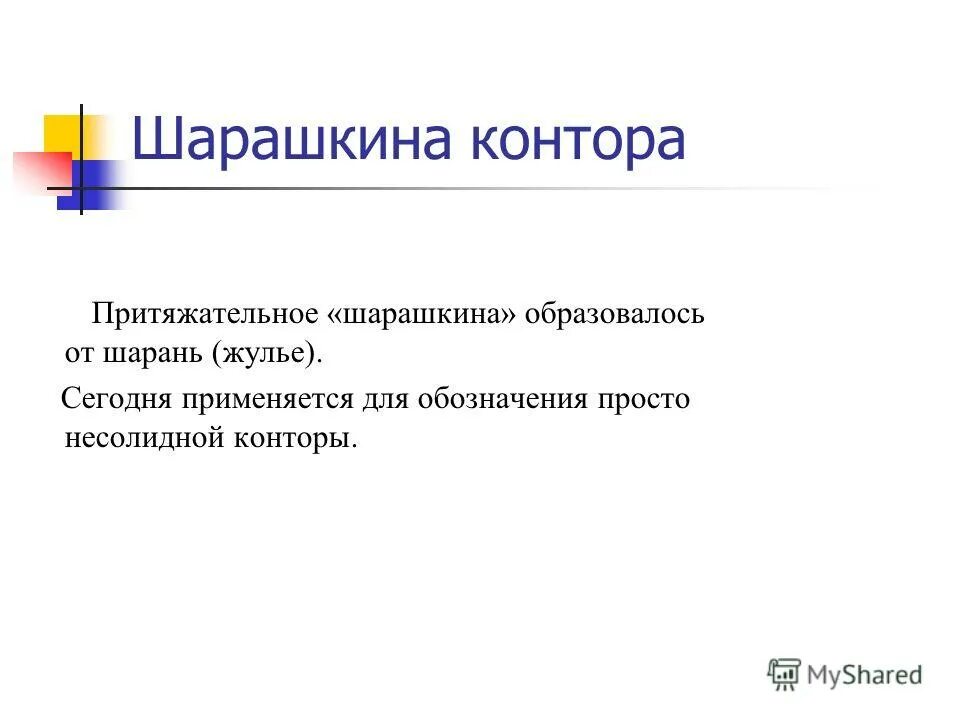 Шарашкина контора

Притяжательное «шарашкина» образовалось от шарань (жулье).

Сегодня применяется для обозначения просто несолидной конторы.

MyShared